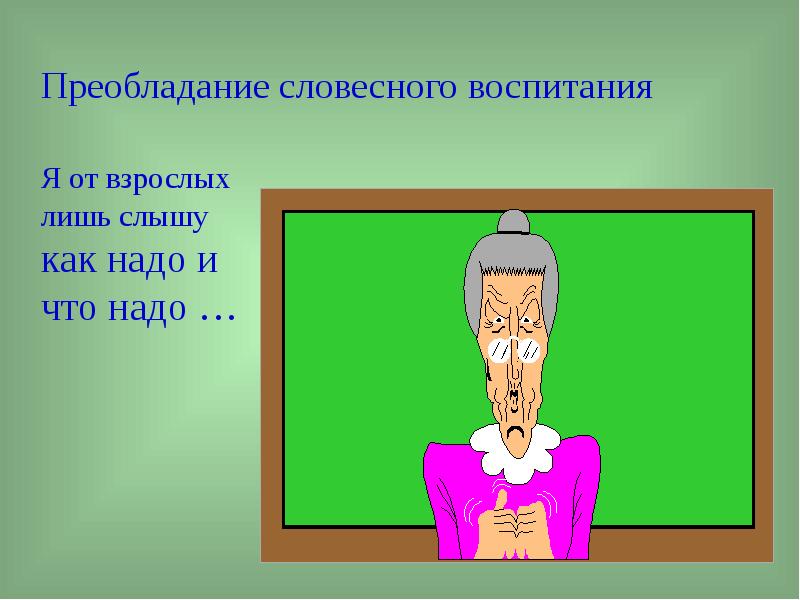 Преобладание словесного воспитания

Я от взрослых лишь слышу как надо и что надо …